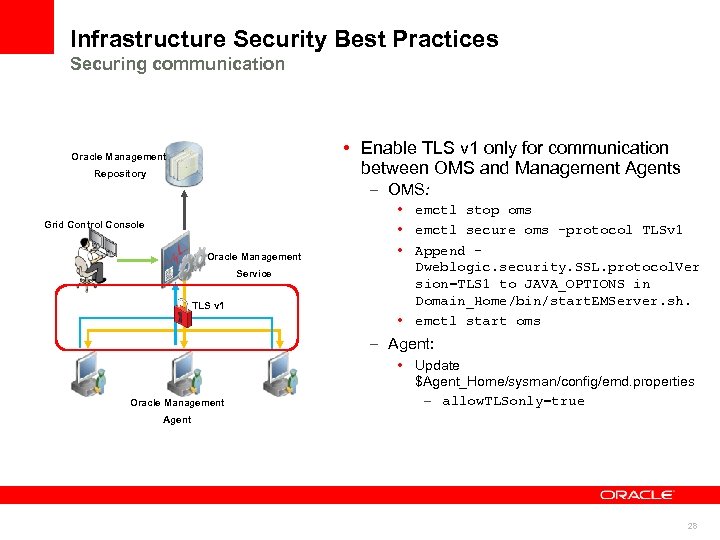 Infrastructure Security Best Practices
Securing communication

Oracle Management Repository

Grid Control Console

Oracle Management Service

TLS v1

Oracle Management Agent

• Enable TLS v1 only for communication between OMS and Management Agents
– OMS:
• emctl stop oms
• emctl secure oms -protocol TLSv1
• Append -Dweblogic.security.SSL.protocolVersion=TLS1 to JAVA_OPTIONS in Domain_Home/bin/startEMServer.sh.
• emctl start oms
– Agent:
• Update $Agent_Home/sysman/config/emd.properties
– allowTLSonly=true

ORACLE

28